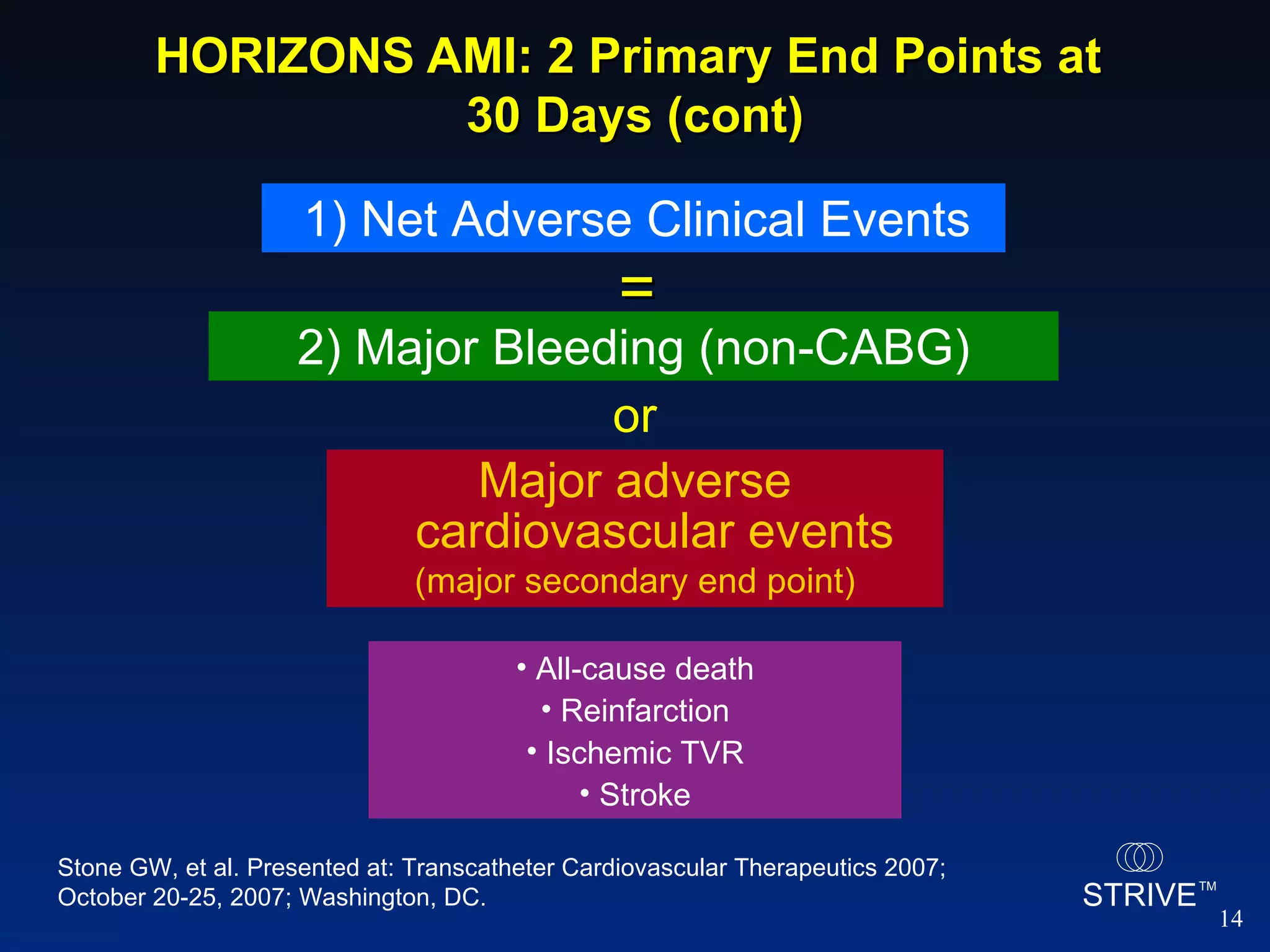 HORIZONS AMI: 2 Primary End Points at 30 Days (cont)

1) Net Adverse Clinical Events

=

2) Major Bleeding (non-CABG)

or

Major adverse cardiovascular events
(major secondary end point)

• All-cause death
• Reinfarction
• Ischemic TVR
• Stroke

Stone GW, et al. Presented at: Transcatheter Cardiovascular Therapeutics 2007; October 20-25, 2007; Washington, DC.

STRIVE™

14